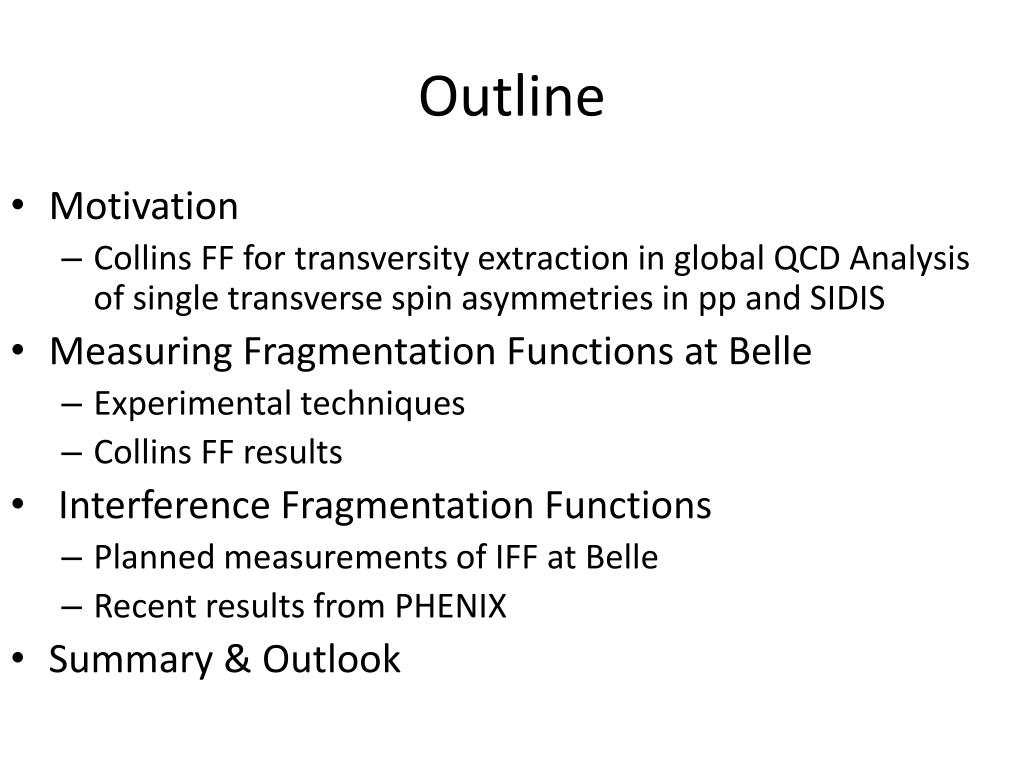 Outline

• Motivation
– Collins FF for transversity extraction in global QCD Analysis of single transverse spin asymmetries in pp and SIDIS
• Measuring Fragmentation Functions at Belle
– Experimental techniques
– Collins FF results
• Interference Fragmentation Functions
– Planned measurements of IFF at Belle
– Recent results from PHENIX
• Summary & Outlook